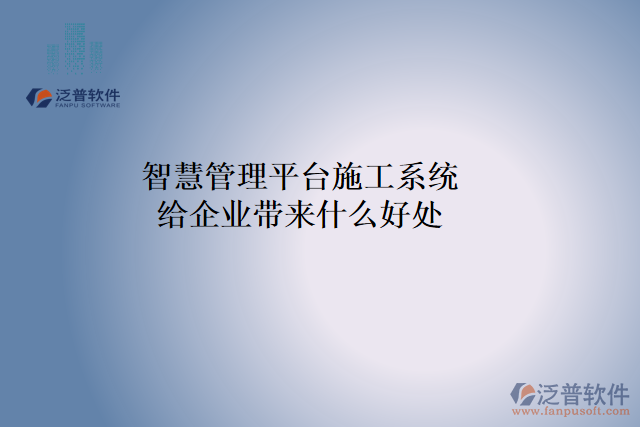 泛普软件
FANPU SOFTWARE

智慧管理平台施工系统
给企业带来什么好处

泛普软件
www.fanpusoft.com